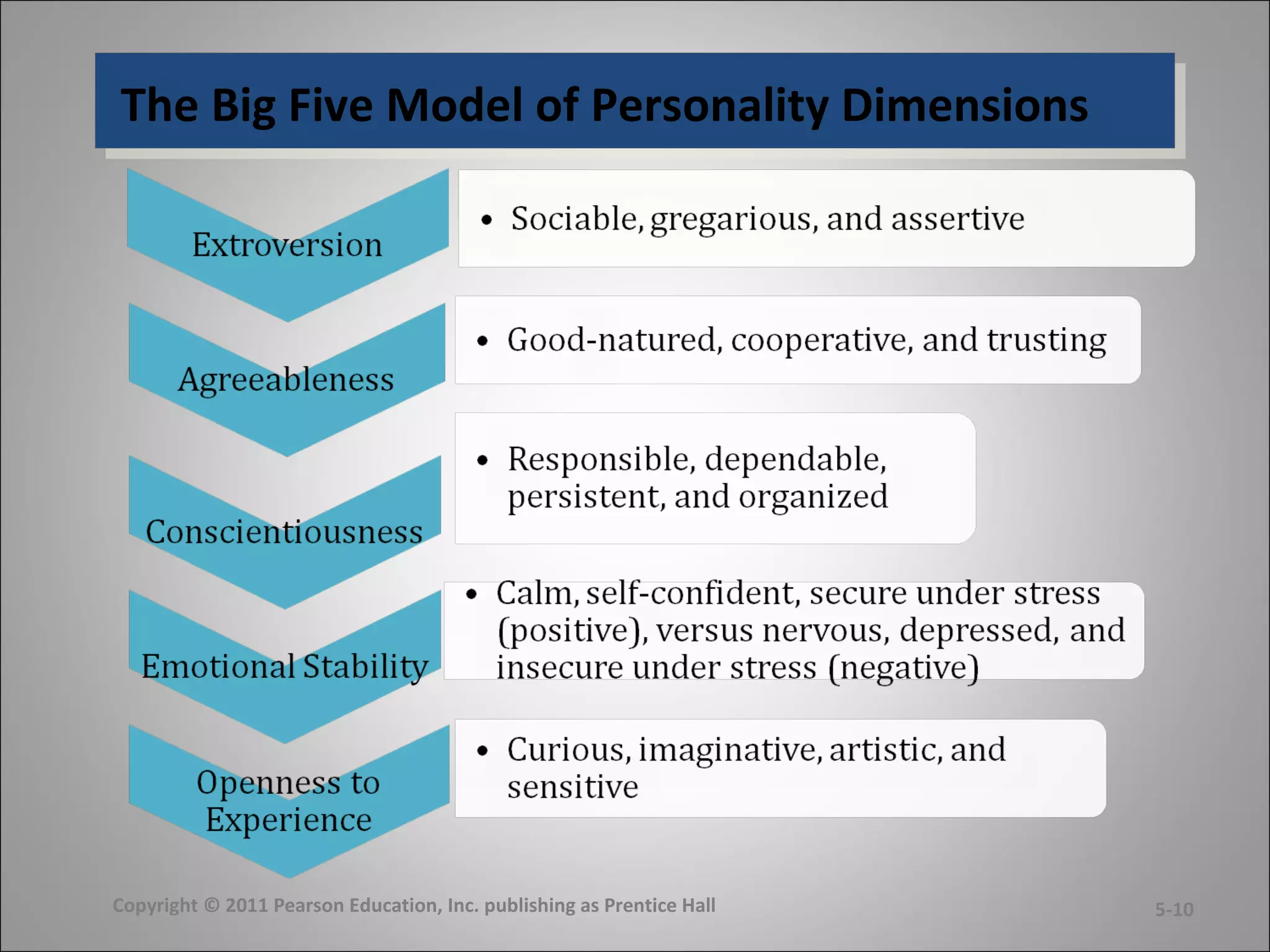 The Big Five Model of Personality Dimensions

Extroversion

• Sociable, gregarious, and assertive

Agreeableness

• Good-natured, cooperative, and trusting

Conscientiousness

• Responsible, dependable, persistent, and organized

Emotional Stability

• Calm, self-confident, secure under stress (positive), versus nervous, depressed, and insecure under stress (negative)

Openness to Experience

• Curious, imaginative, artistic, and sensitive

Copyright © 2011 Pearson Education, Inc. publishing as Prentice Hall

5-10